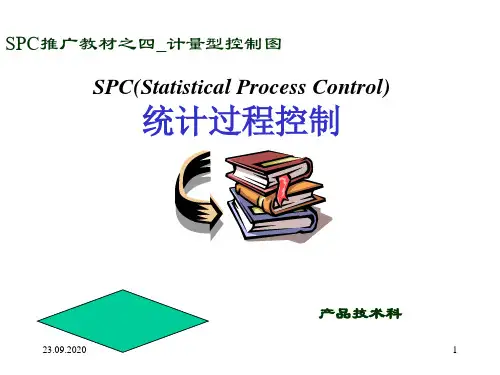 SPC推广教材之四_计量型控制图

SPC(Statistical Process Control)

统计过程控制

产品技术科

23.09.2020

1